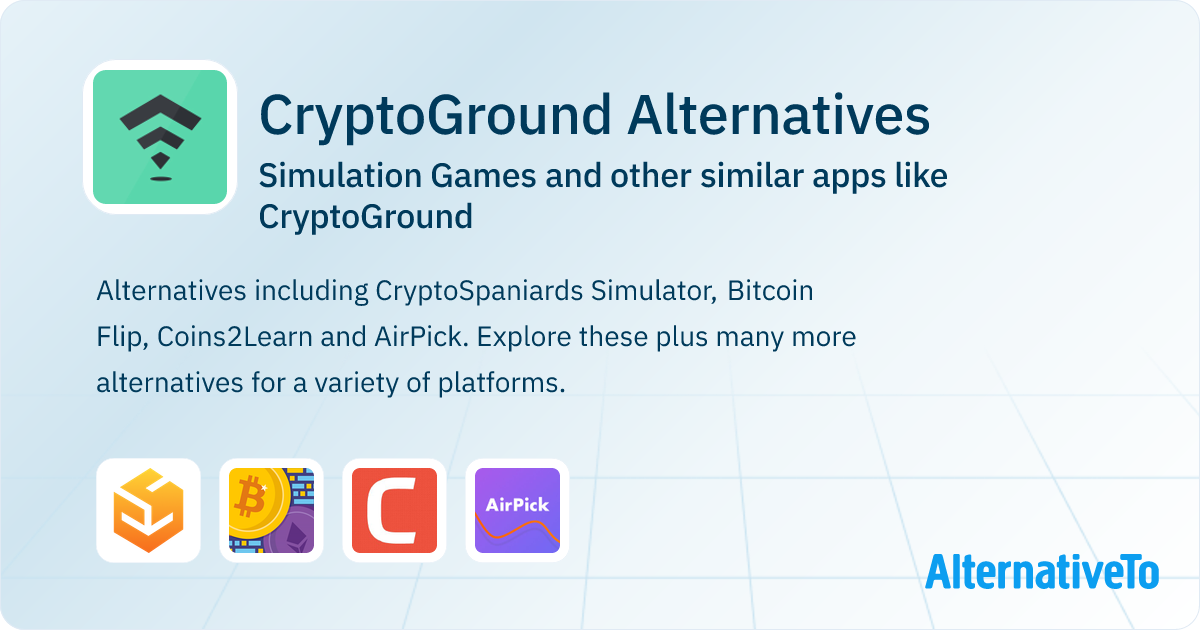 CryptoGround Alternatives

Simulation Games and other similar apps like CryptoGround

Alternatives including CryptoSpaniards Simulator, Bitcoin Flip, Coins2Learn and AirPick. Explore these plus many more alternatives for a variety of platforms.

AirPick

AlternativeTo